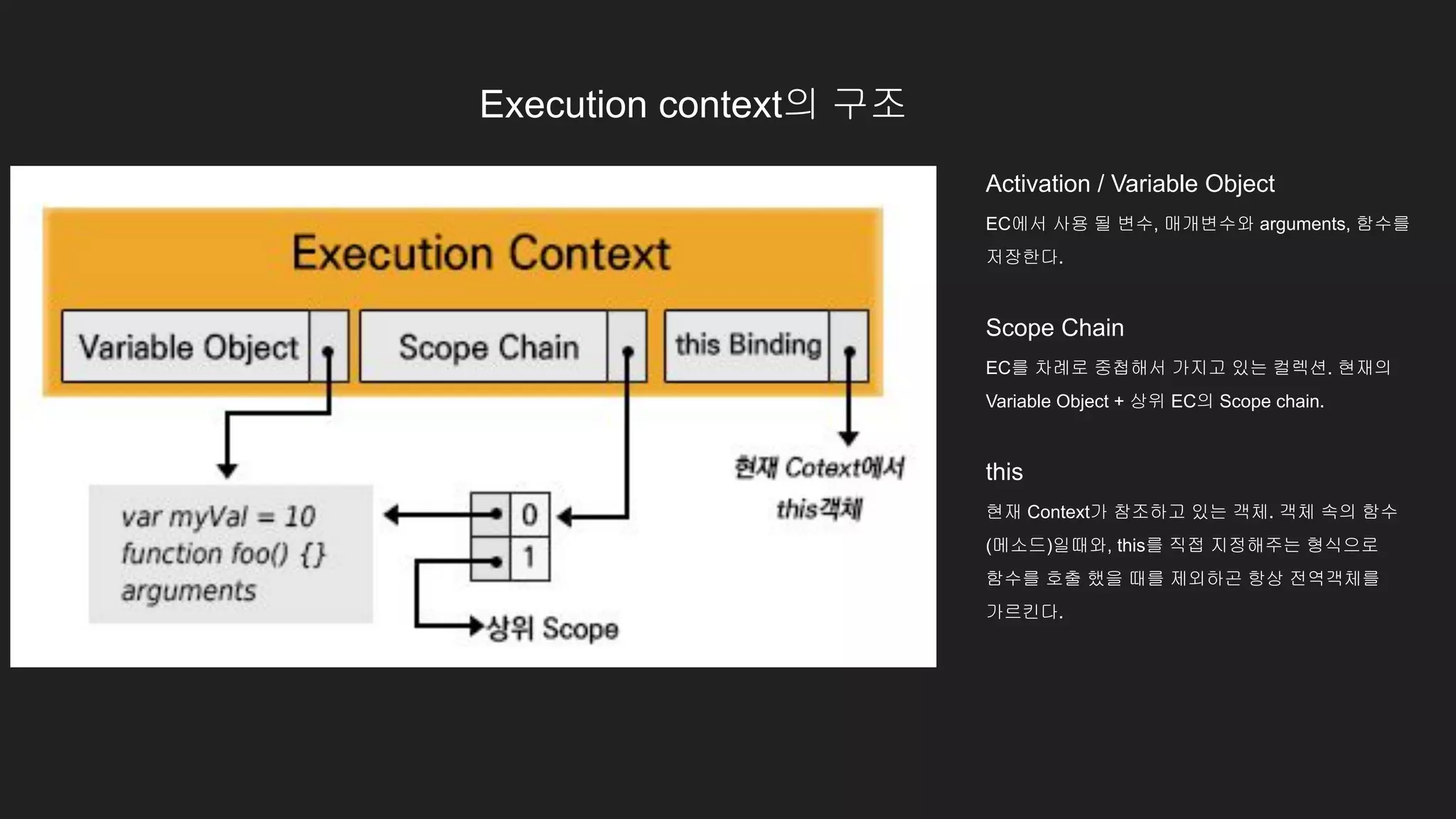 Execution context의 구조

Execution Context

Variable Object

Scope Chain

this Binding

var myVal = 10
function foo() {}
arguments

0

1

상위 Scope

현재 Cotext에서
this객체

Activation / Variable Object

EC에서 사용 될 변수, 매개변수와 arguments, 함수를 저장한다.

Scope Chain

EC를 차례로 중첩해서 가지고 있는 컬렉션. 현재의 Variable Object + 상위 EC의 Scope chain.

this

현재 Context가 참조하고 있는 객체. 객체 속의 함수(메소드)일때와, this를 직접 지정해주는 형식으로 함수를 호출 했을 때를 제외하곤 항상 전역객체를 가르킨다.